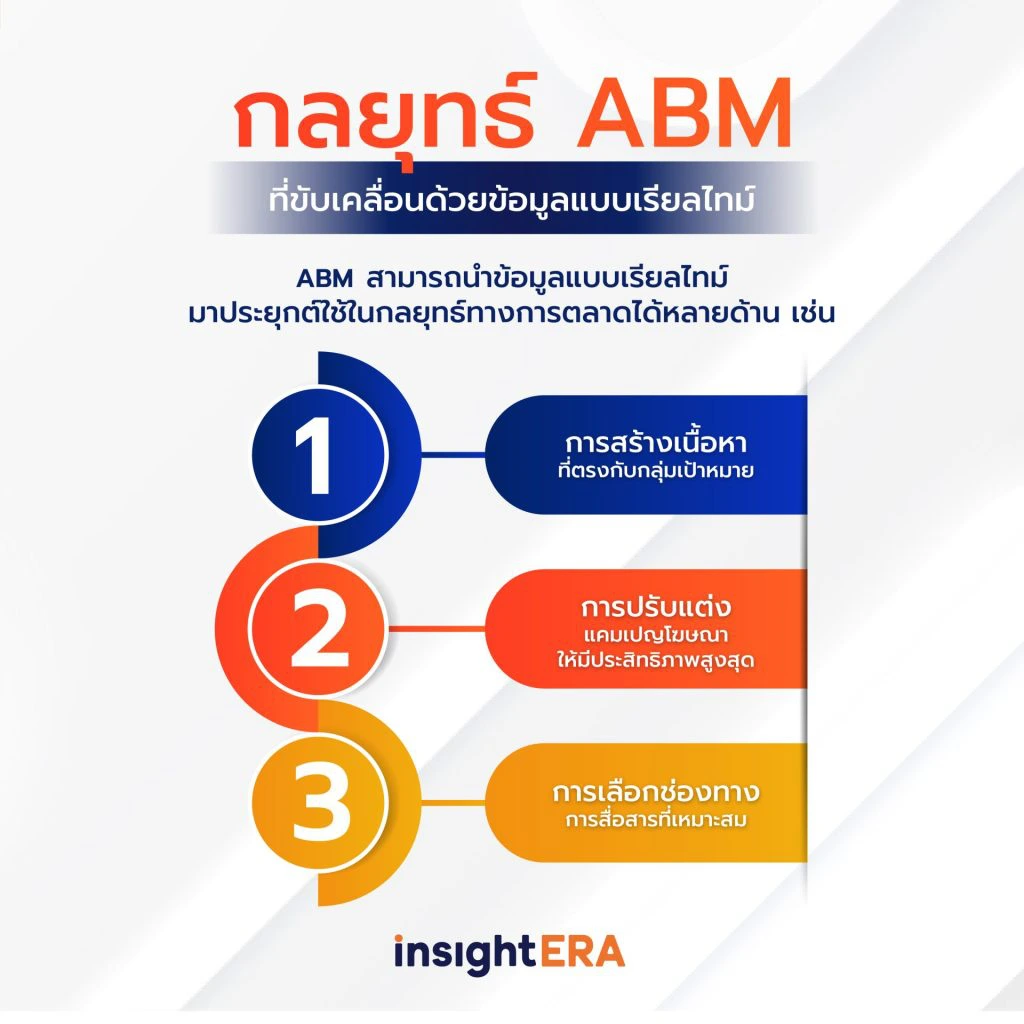 กลยุทธ์ ABM

ที่ขับเคลื่อนด้วยข้อมูลแบบเรียลไทม์

ABM สามารถนำข้อมูลแบบเรียลไทม์ มาประยุกต์ใช้ในกลยุทธ์ทางการตลาดได้หลายด้าน เช่น

1

การสร้างเนื้อหา
ที่ตรงกับกลุ่มเป้าหมาย

2

การปรับแต่ง
แคมเปญโฆษณา
ให้มีประสิทธิภาพสูงสุด

3

การเลือกช่องทาง
การสื่อสารที่เหมาะสม

insightERA